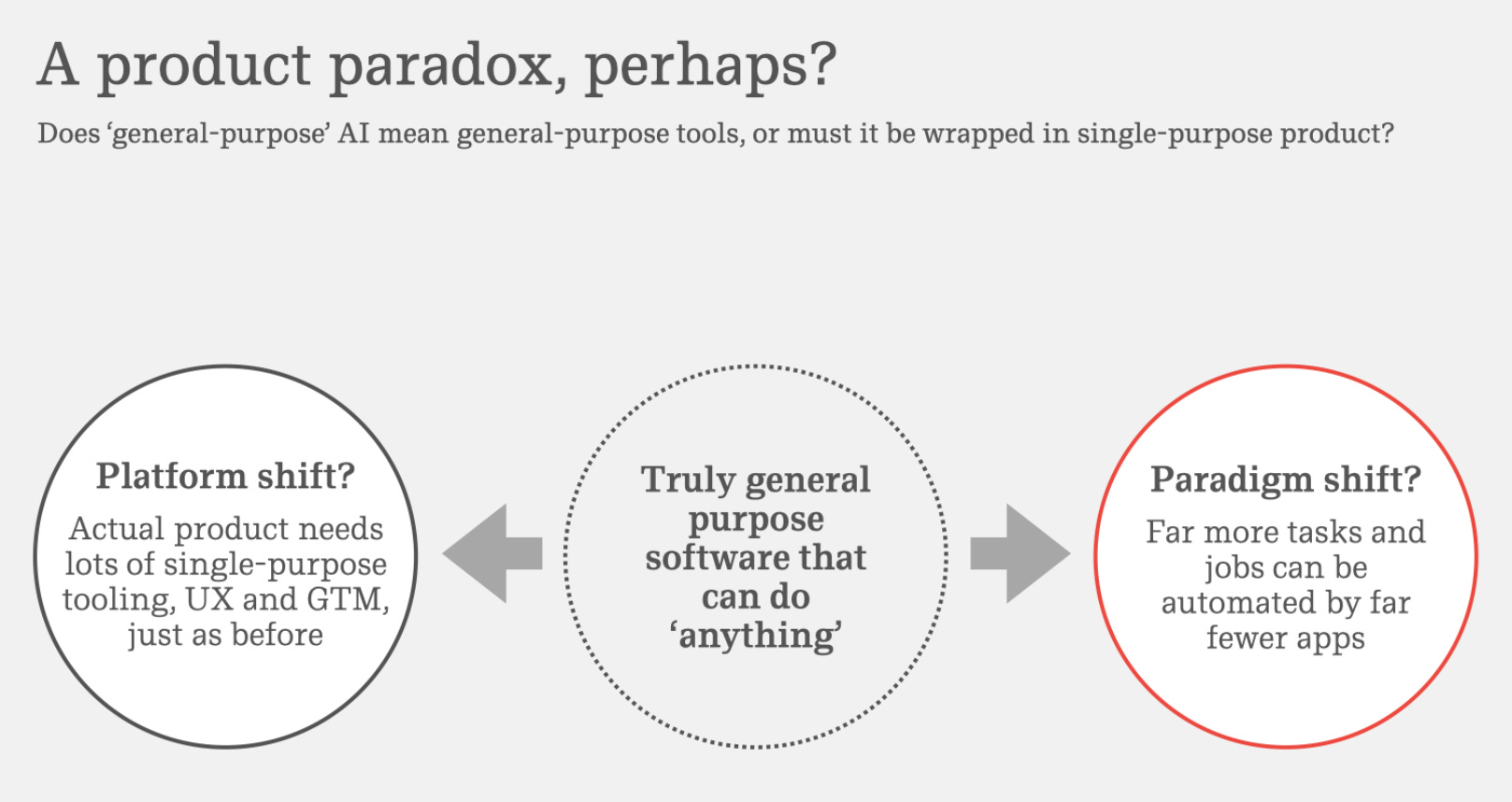 A product paradox, perhaps?

Does ‘general-purpose’ AI mean general-purpose tools, or must it be wrapped in single-purpose product?

Platform shift?

Actual product needs lots of single-purpose tooling, UX and GTM, just as before

Truly general purpose software that can do ‘anything’

Paradigm shift?

Far more tasks and jobs can be automated by far fewer apps